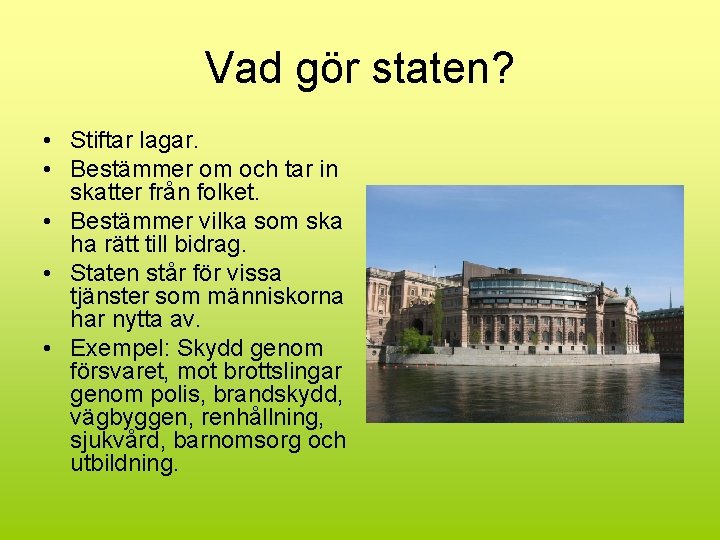 Vad gör staten?

• Stiftar lagar.
• Bestämmer om och tar in skatter från folket.
• Bestämmer vilka som ska ha rätt till bidrag.
• Staten står för vissa tjänster som människorna har nytta av.
• Exempel: Skydd genom försvaret, mot brottslingar genom polis, brandskydd, vägbyggen, renhållning, sjukvård, barnomsorg och utbildning.